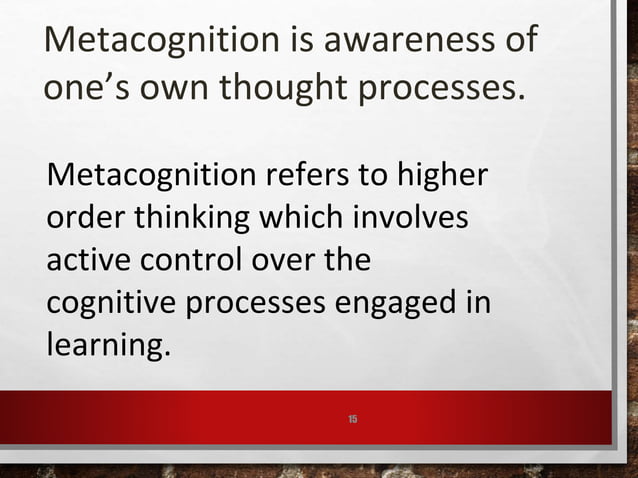 Metacognition is awareness of one’s own thought processes.

Metacognition refers to higher order thinking which involves active control over the cognitive processes engaged in learning.

15